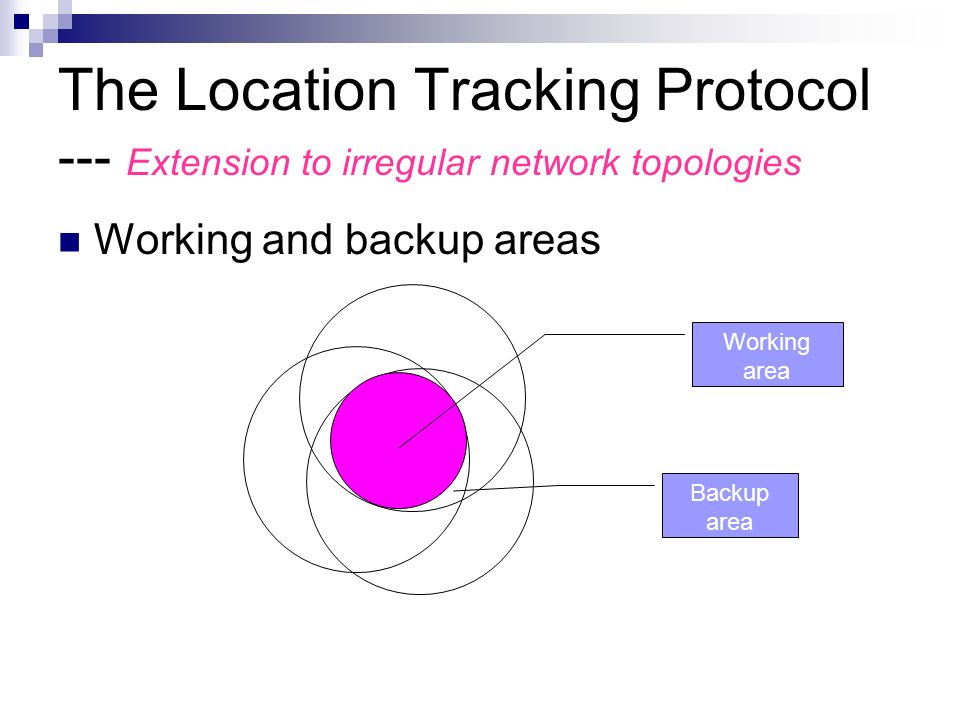 The Location Tracking Protocol --- Extension to irregular network topologies

Working and backup areas

Working area

Backup area